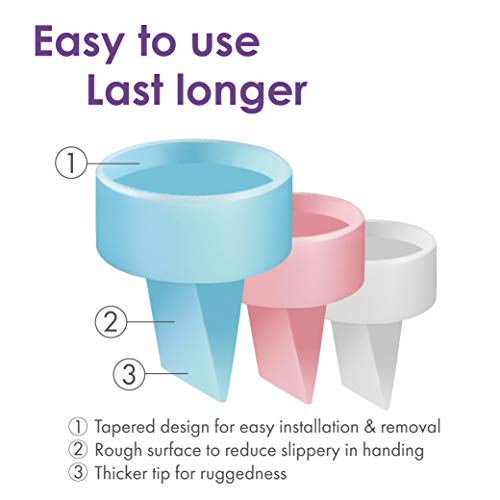 Easy to use
Last longer

①
②
③

① Tapered design for easy installation & removal
② Rough surface to reduce slippery in handing
③ Thicker tip for ruggedness